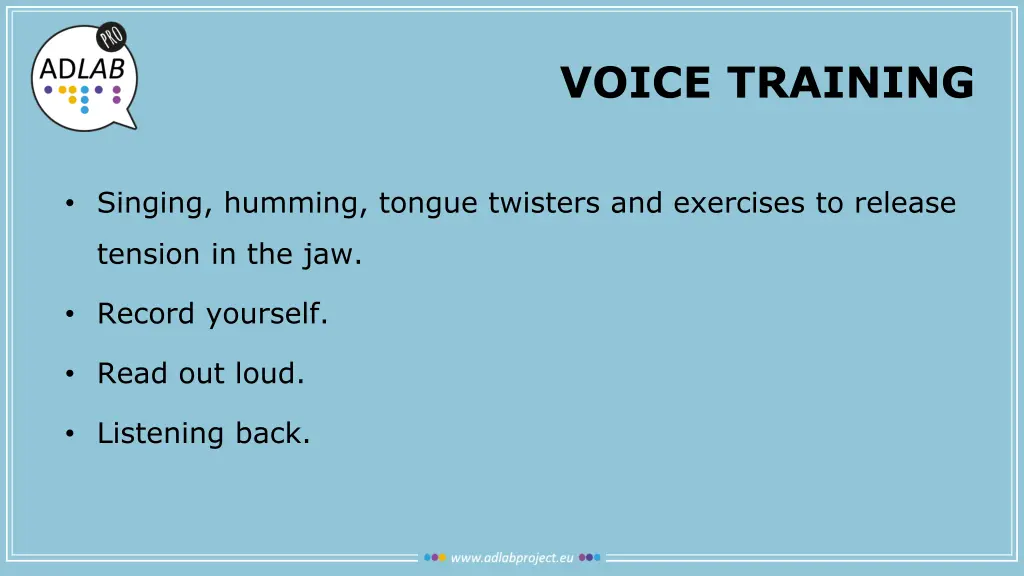 PRO
ADLAB

VOICE TRAINING

• Singing, humming, tongue twisters and exercises to release tension in the jaw.

• Record yourself.

• Read out loud.

• Listening back.

www.adlabproject.eu